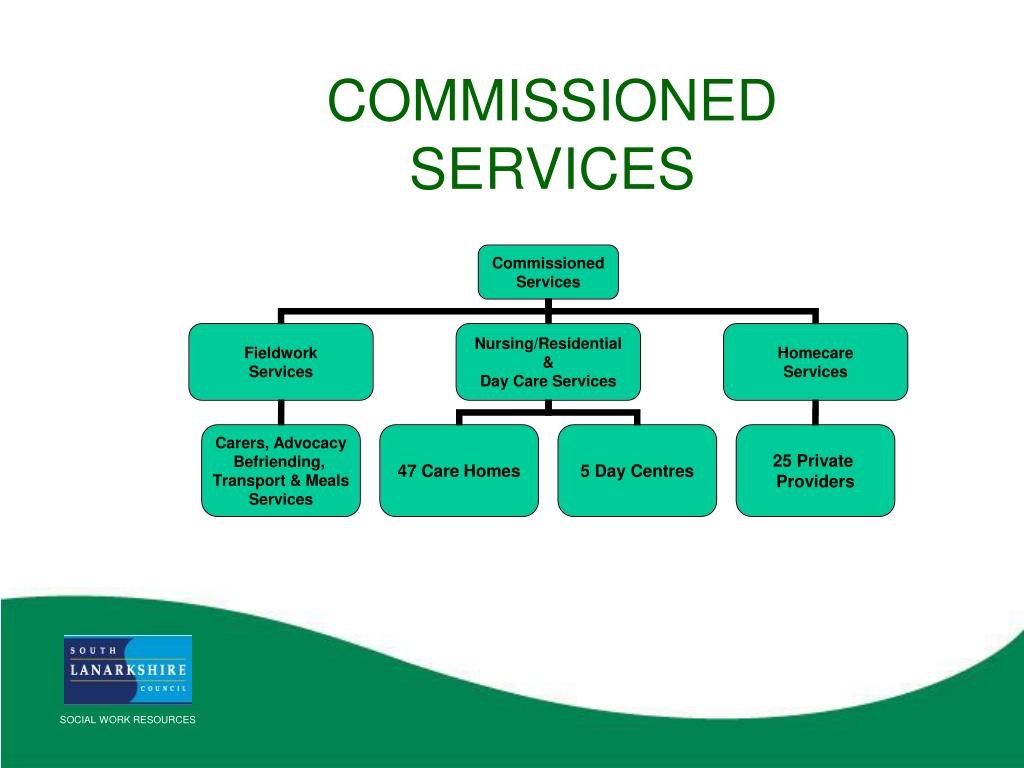 COMMISSIONED SERVICES

Commissioned Services

Fieldwork Services

Nursing/Residential & Day Care Services

Homecare Services

Carers, Advocacy Befriending, Transport & Meals Services

47 Care Homes

5 Day Centres

25 Private Providers

SOUTH LANARKSHIRE COUNCIL

SOCIAL WORK RESOURCES